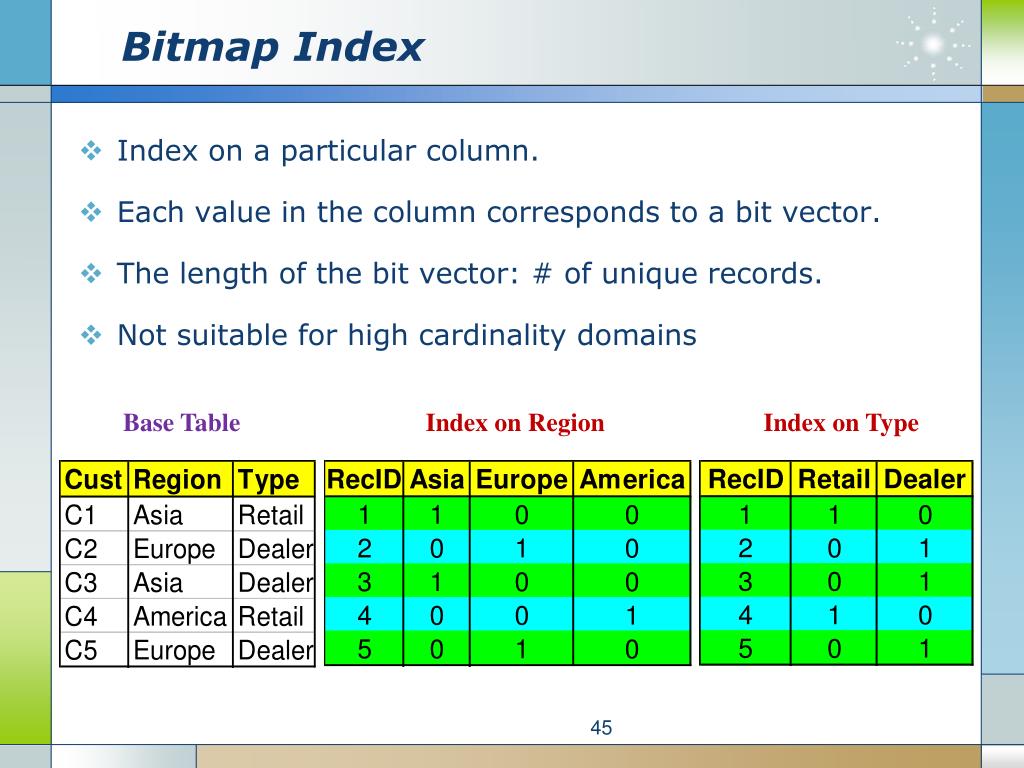 Bitmap Index

❖ Index on a particular column.

❖ Each value in the column corresponds to a bit vector.

❖ The length of the bit vector: # of unique records.

❖ Not suitable for high cardinality domains

Base Table

| Cust | Region | Type |
|---|---|---|
| C1 | Asia | Retail |
| C2 | Europe | Dealer |
| C3 | Asia | Dealer |
| C4 | America | Retail |
| C5 | Europe | Dealer |

Index on Region

| RecID | Asia | Europe | America |
|---|---|---|---|
| 1 | 1 | 0 | 0 |
| 2 | 0 | 1 | 0 |
| 3 | 1 | 0 | 0 |
| 4 | 0 | 0 | 1 |
| 5 | 0 | 1 | 0 |

Index on Type

| RecID | Retail | Dealer |
|---|---|---|
| 1 | 1 | 0 |
| 2 | 0 | 1 |
| 3 | 0 | 1 |
| 4 | 1 | 0 |
| 5 | 0 | 1 |

45